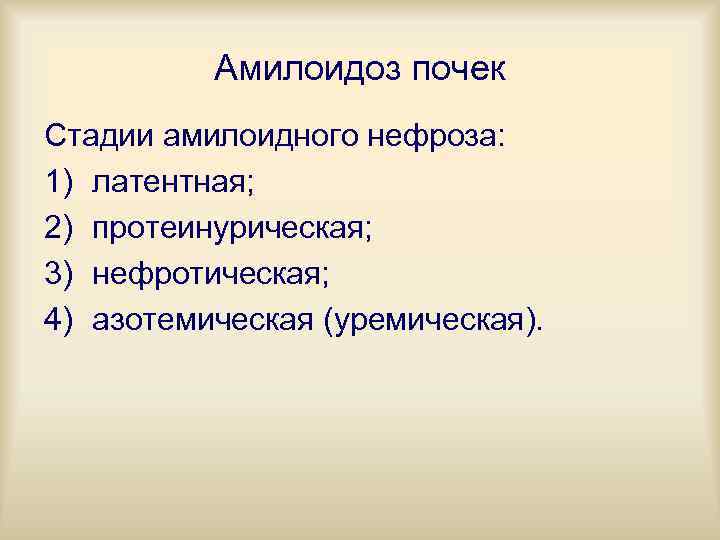 Амилоидоз почек

Стадии амилоидного нефроза:
1) латентная;
2) протеинурическая;
3) нефротическая;
4) азотемическая (уремическая).